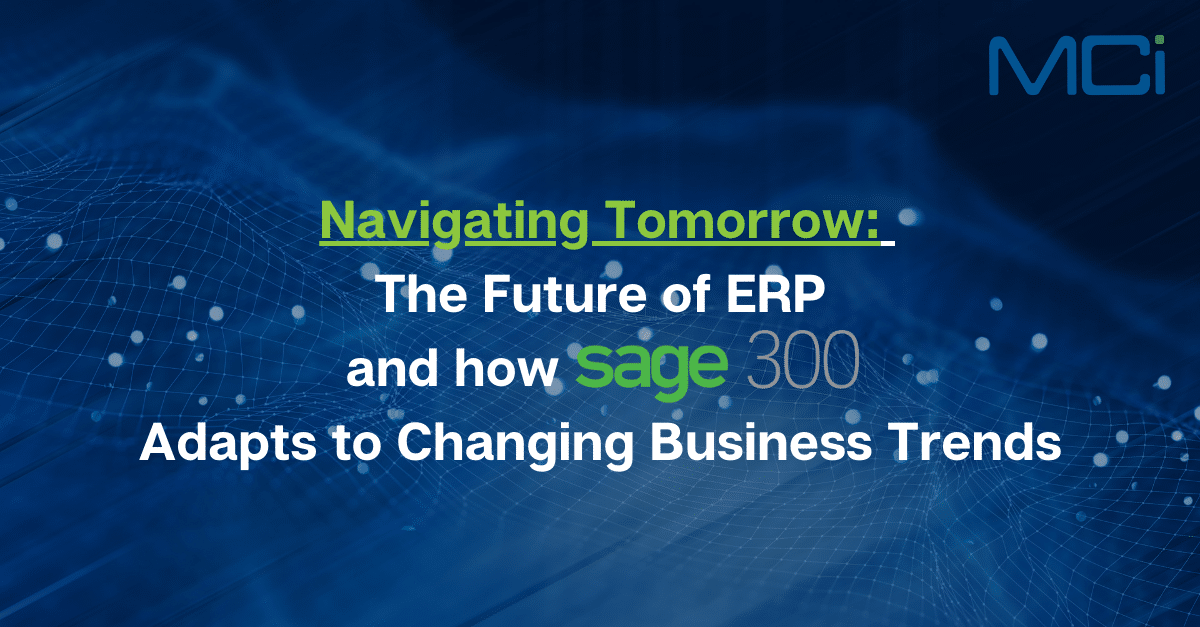 MCi

Navigating Tomorrow:
The Future of ERP
and how sage 300
Adapts to Changing Business Trends